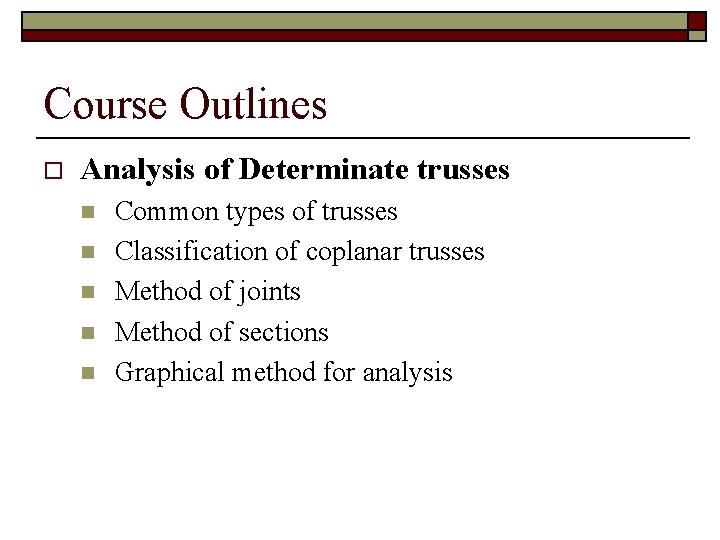 Course Outlines

Analysis of Determinate trusses

Common types of trusses

Classification of coplanar trusses

Method of joints

Method of sections

Graphical method for analysis